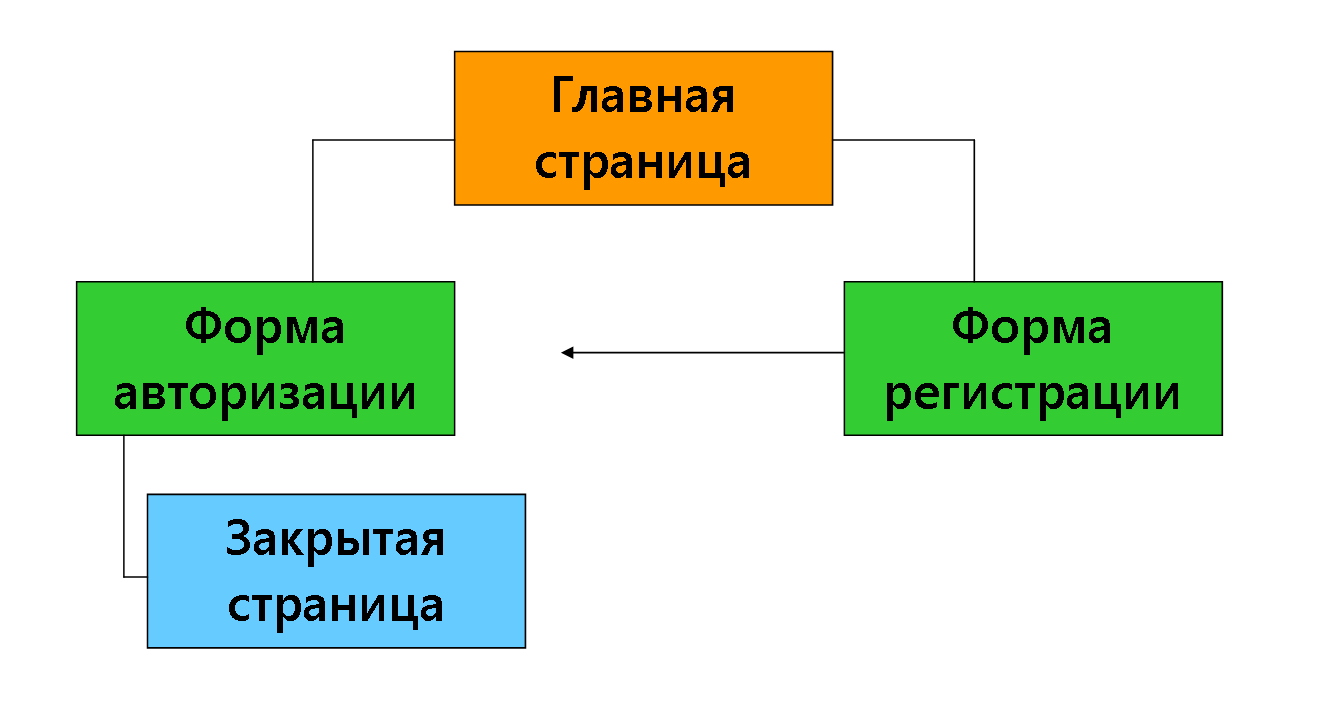 Главная страница

Форма авторизации

Форма регистрации

Закрытая страница